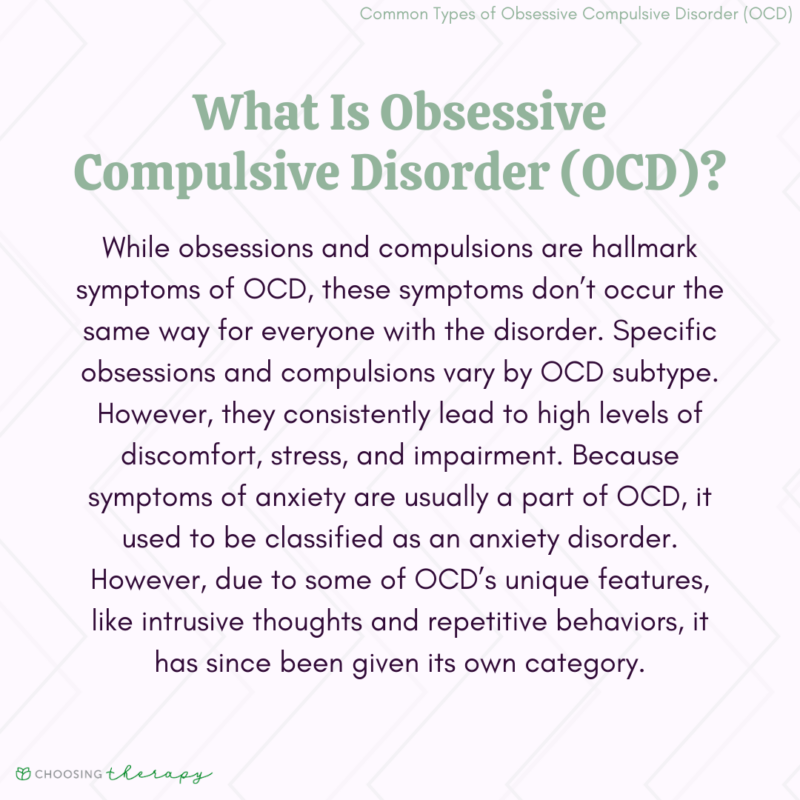 Common Types of Obsessive Compulsive Disorder (OCD)

What Is Obsessive Compulsive Disorder (OCD)?

While obsessions and compulsions are hallmark symptoms of OCD, these symptoms don't occur the same way for everyone with the disorder. Specific obsessions and compulsions vary by OCD subtype. However, they consistently lead to high levels of discomfort, stress, and impairment. Because symptoms of anxiety are usually a part of OCD, it used to be classified as an anxiety disorder. However, due to some of OCD's unique features, like intrusive thoughts and repetitive behaviors, it has since been given its own category.

CHOOSING therapy